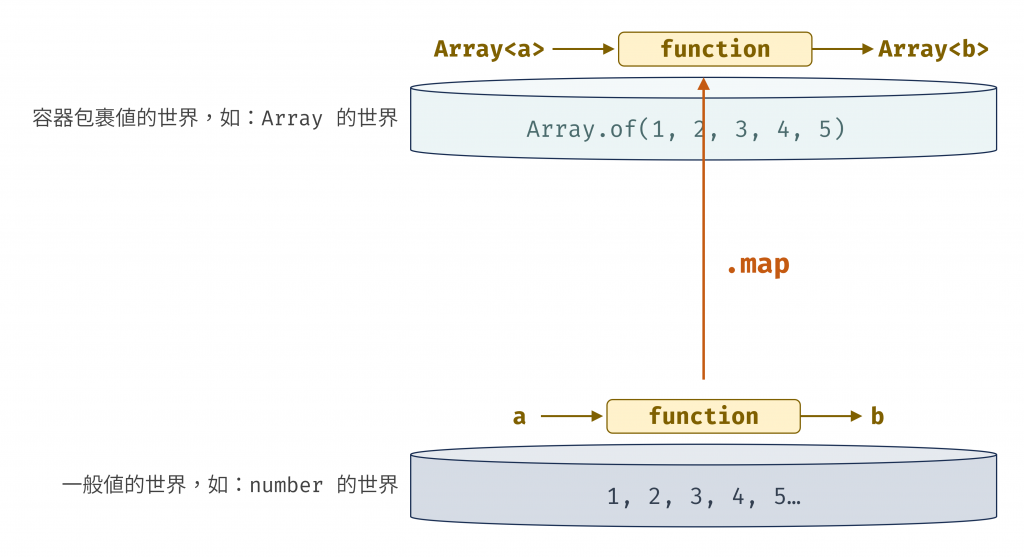 Array<a> function Array<b>

容器包裹值的世界，如：Array 的世界

Array.of(1, 2, 3, 4, 5)

.map

a function b

一般值的世界，如：number 的世界

1, 2, 3, 4, 5…